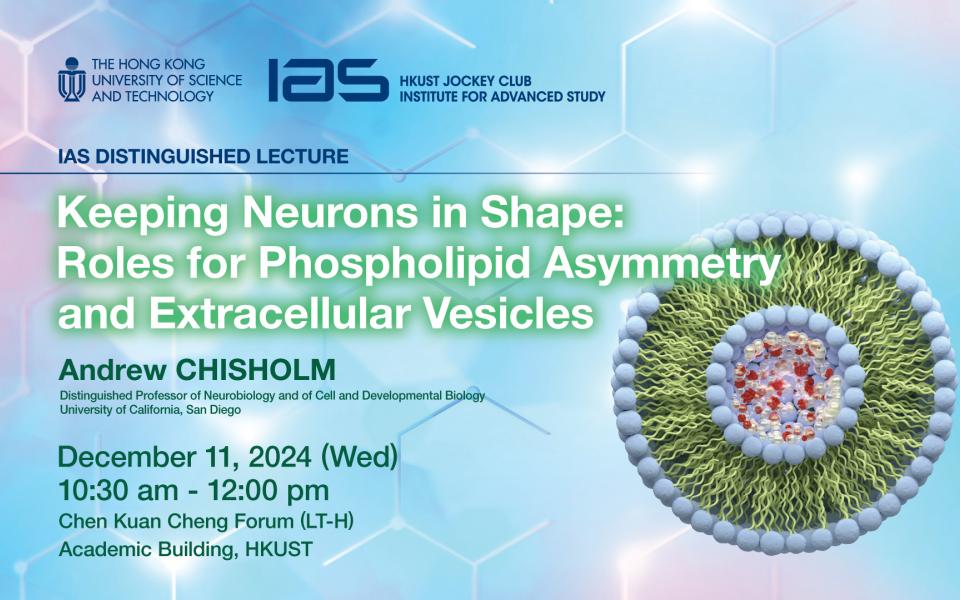 THE HONG KONG UNIVERSITY OF SCIENCE AND TECHNOLOGY

IAS HKUST JOCKEY CLUB INSTITUTE FOR ADVANCED STUDY

IAS DISTINGUISHED LECTURE

Keeping Neurons in Shape: Roles for Phospholipid Asymmetry and Extracellular Vesicles

Andrew CHISHOLM
Distinguished Professor of Neurobiology and of Cell and Developmental Biology
University of California, San Diego

December 11, 2024 (Wed)
10:30 am - 12:00 pm
Chen Kuan Cheng Forum (LT-H)
Academic Building, HKUST